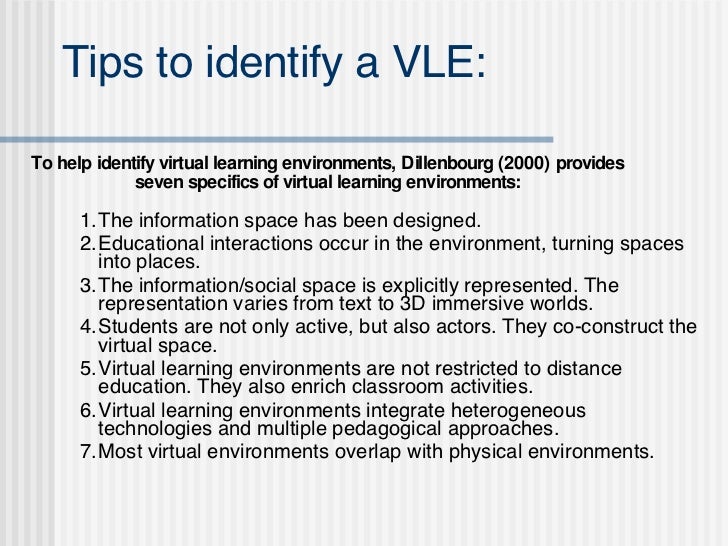 Tips to identify a VLE:

To help identify virtual learning environments, Dillenbourg (2000) provides seven specifics of virtual learning environments:

1. The information space has been designed.
2. Educational interactions occur in the environment, turning spaces into places.
3. The information/social space is explicitly represented. The representation varies from text to 3D immersive worlds.
4. Students are not only active, but also actors. They co-construct the virtual space.
5. Virtual learning environments are not restricted to distance education. They also enrich classroom activities.
6. Virtual learning environments integrate heterogeneous technologies and multiple pedagogical approaches.
7. Most virtual environments overlap with physical environments.